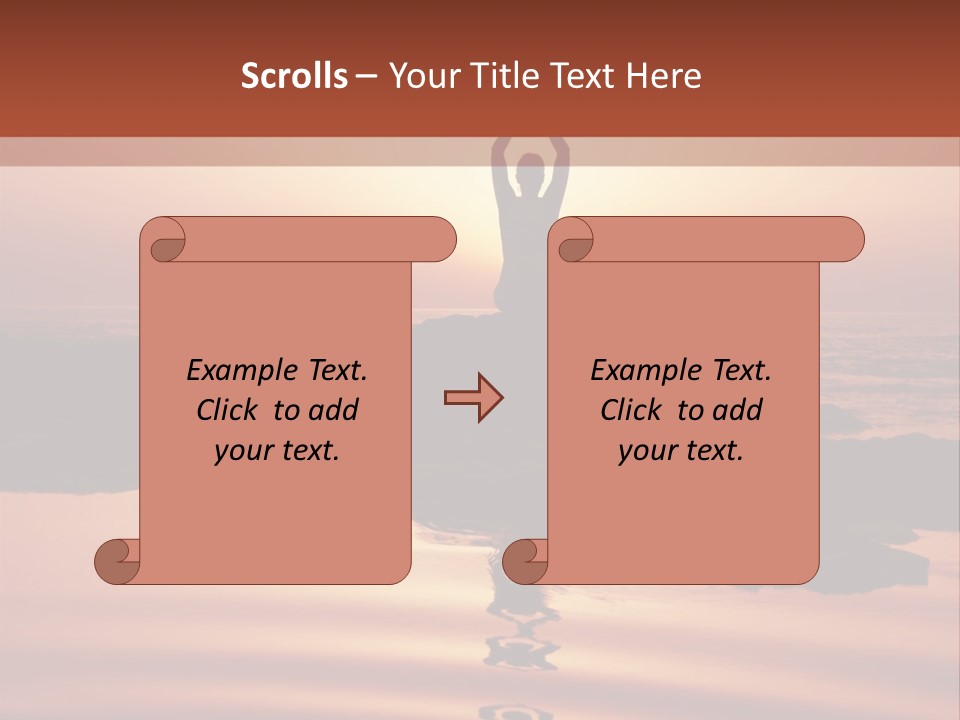 Scrolls – Your Title Text Here

Example Text. Click to add your text.

Example Text. Click to add your text.